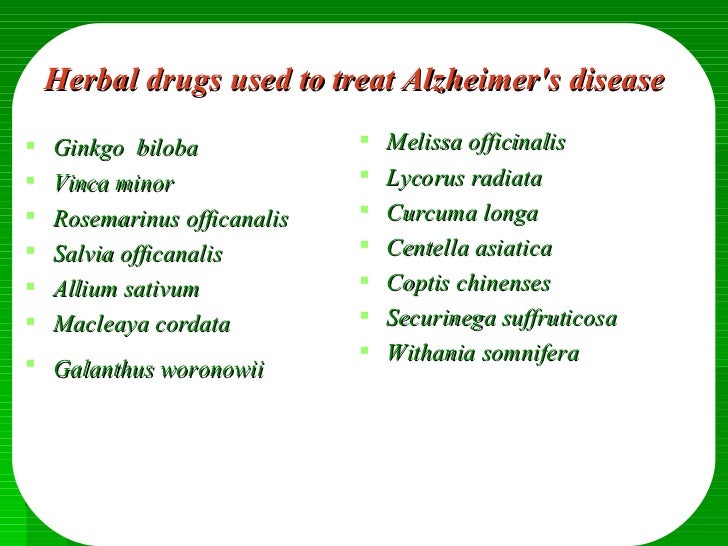 Herbal drugs used to treat Alzheimer's disease

- Ginkgo biloba
- Vinca minor
- Rosemarinus officanalis
- Salvia officanalis
- Allium sativum
- Macleaya cordata
- Galanthus woronowii

- Melissa officinalis
- Lycorus radiata
- Curcuma longa
- Centella asiatica
- Coptis chinenses
- Securinega suffruticosa
- Withania somnifera